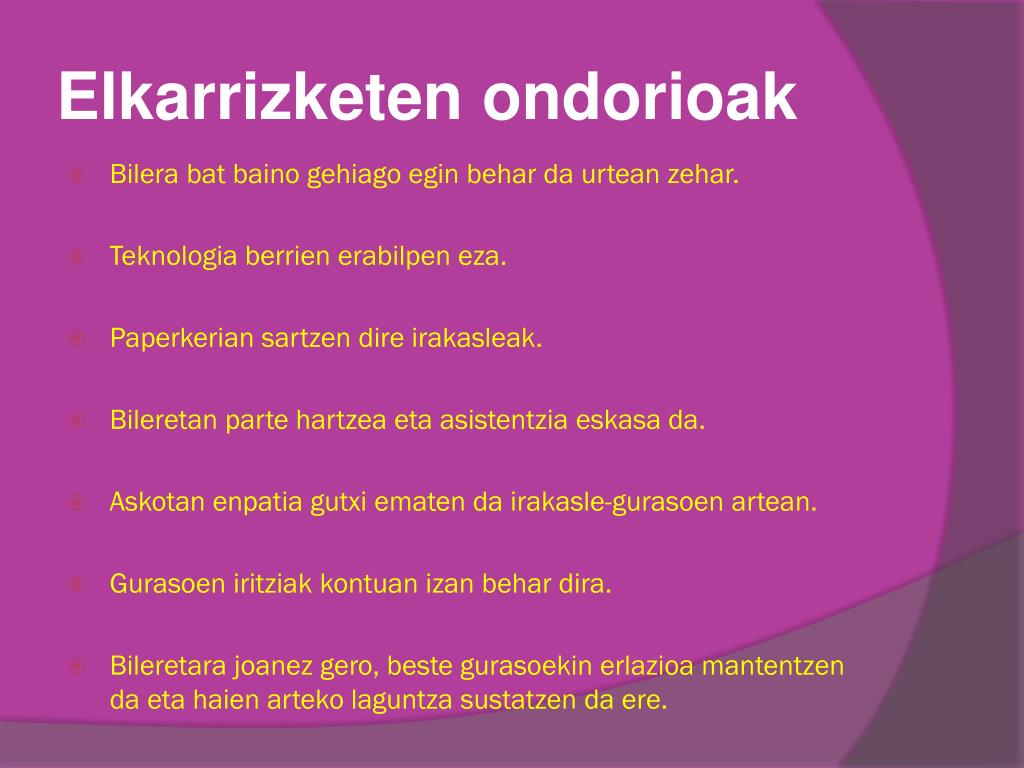 Elkarrizketen ondorioak

Bilera bat baino gehiago egin behar da urtean zehar.

Teknologia berrien erabilpen eza.

Paperkerian sartzen dire irakasleak.

Bileretan parte hartzea eta asistentzia eskasa da.

Askotan enpatia gutxi ematen da irakasle-gurasoen artean.

Gurasoen iritziak kontuan izan behar dira.

Bileretara joanez gero, beste gurasoekin erlazioa mantentzen da eta haien arteko laguntza sustatzen da ere.